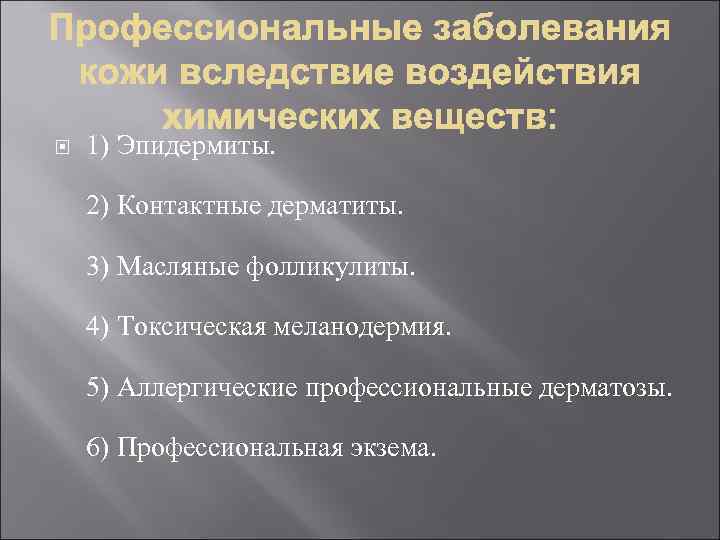 Профессиональные заболевания кожи вследствие воздействия химических веществ:

1) Эпидермиты.

2) Контактные дерматиты.

3) Масляные фолликулиты.

4) Токсическая меланодермия.

5) Аллергические профессиональные дерматозы.

6) Профессиональная экзема.